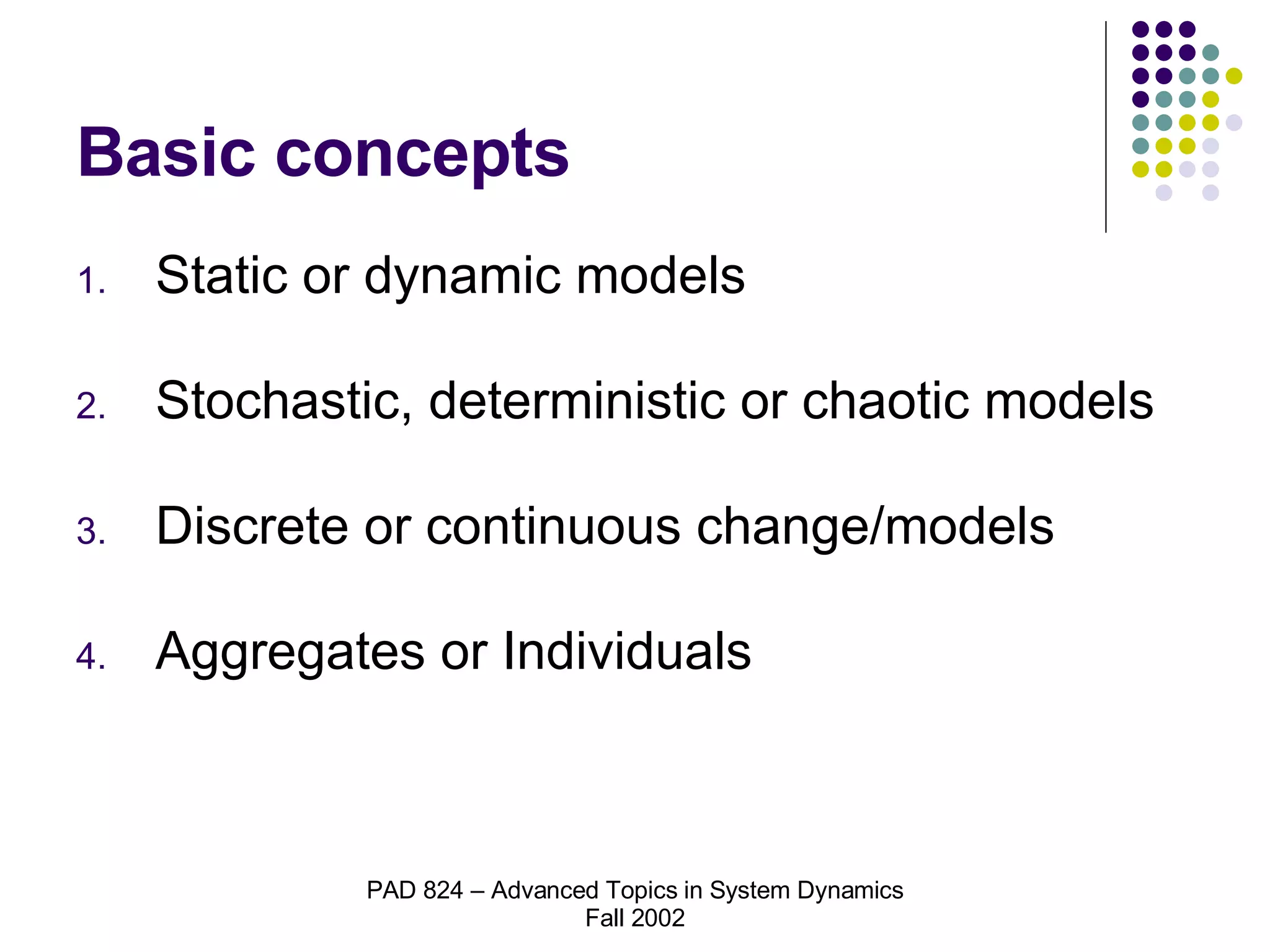 Basic concepts

1. Static or dynamic models

2. Stochastic, deterministic or chaotic models

3. Discrete or continuous change/models

4. Aggregates or Individuals

PAD 824 – Advanced Topics in System Dynamics
Fall 2002